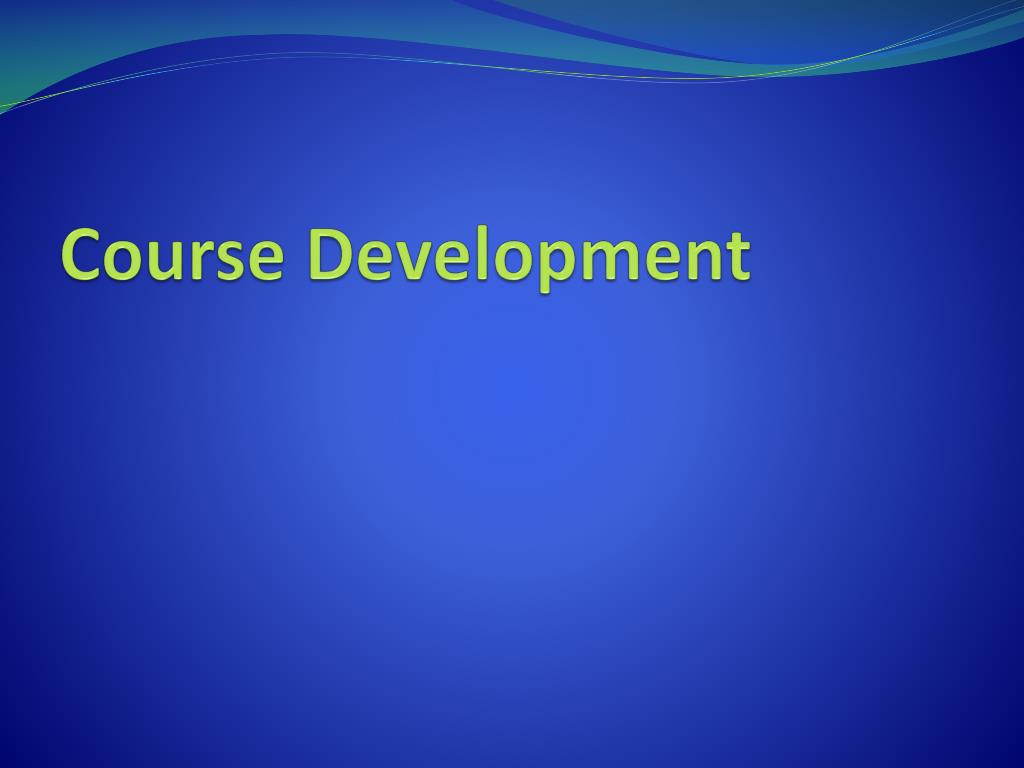 Course Development